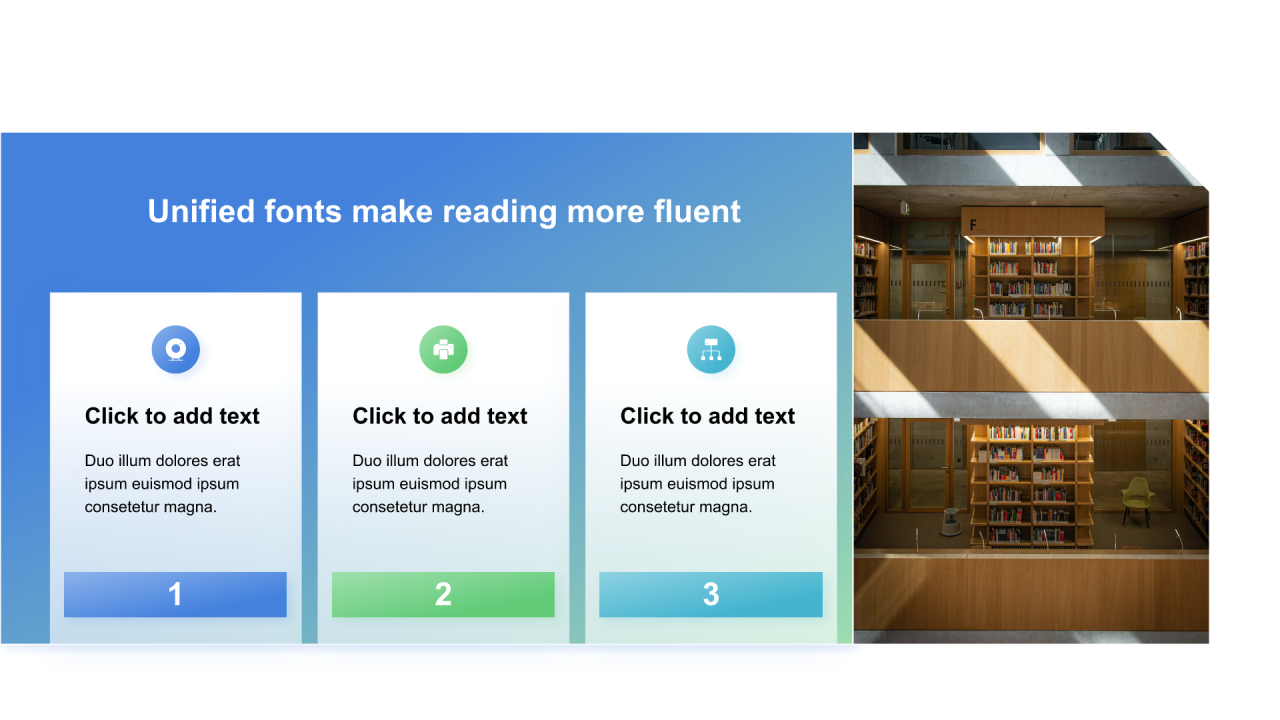 Unified fonts make reading more fluent

Click to add text

Duo illum dolores erat ipsum euismod ipsum consetetur magna.

1

Click to add text

Duo illum dolores erat ipsum euismod ipsum consetetur magna.

2

Click to add text

Duo illum dolores erat ipsum euismod ipsum consetetur magna.

3

F